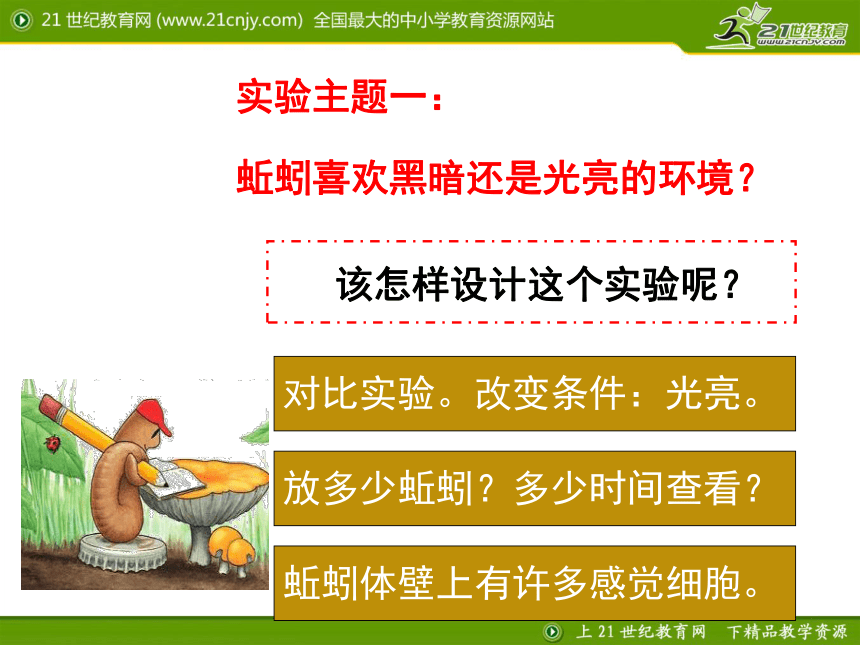 21 世纪教育网 (www.21cnjy.com) 全国最大的中小学教育资源网站

21世纪教育
www.21cnjy.com

实验主题一：

蚯蚓喜欢黑暗还是光亮的环境？

该怎样设计这个实验呢？

对比实验。改变条件：光亮。

放多少蚯蚓？多少时间查看？

蚯蚓体壁上有许多感觉细胞。

上 21 世纪教育网 下精品教学资源